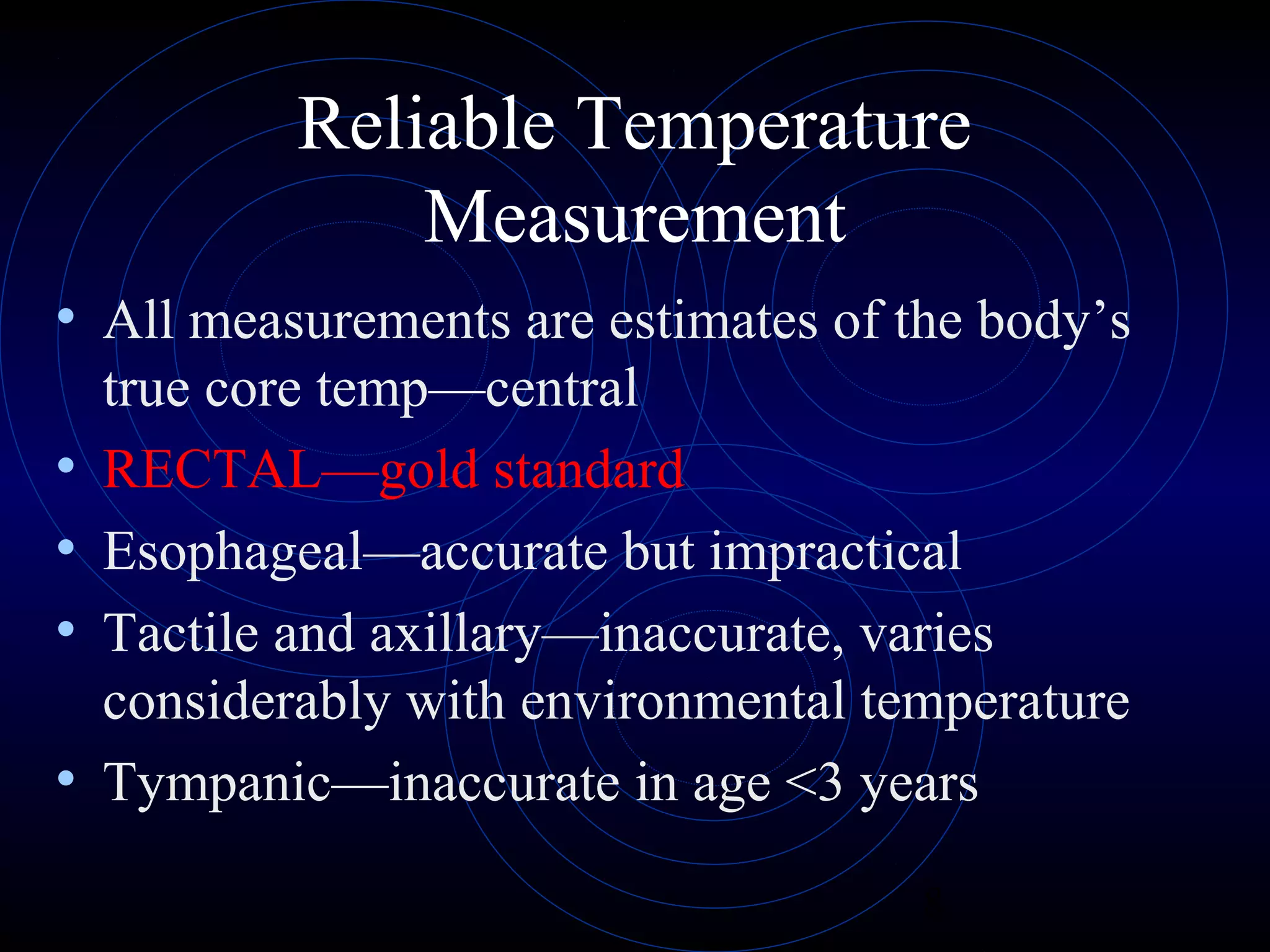 Reliable Temperature Measurement

• All measurements are estimates of the body’s true core temp—central
• RECTAL—gold standard
• Esophageal—accurate but impractical
• Tactile and axillary—inaccurate, varies considerably with environmental temperature
• Tympanic—inaccurate in age <3 years